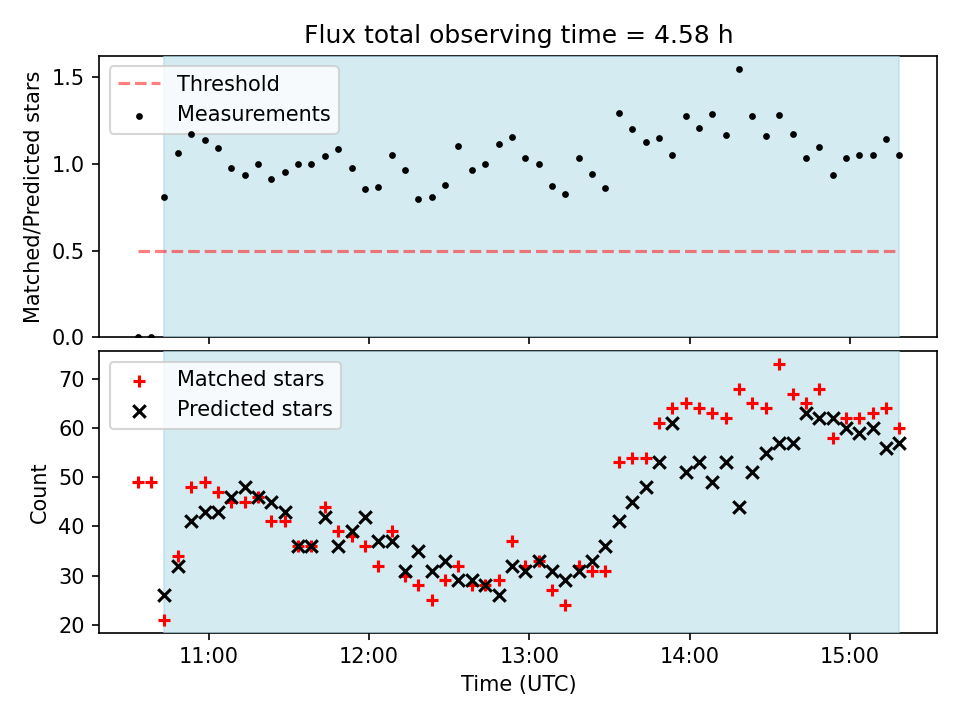 Flux total observing time = 4.58 h

Threshold
Measurements

Matched/Predicted stars

1.5
1.0
0.5
0.0

Matched stars
Predicted stars

Count

70
60
50
40
30
20

11:00
12:00
13:00
14:00
15:00

Time (UTC)